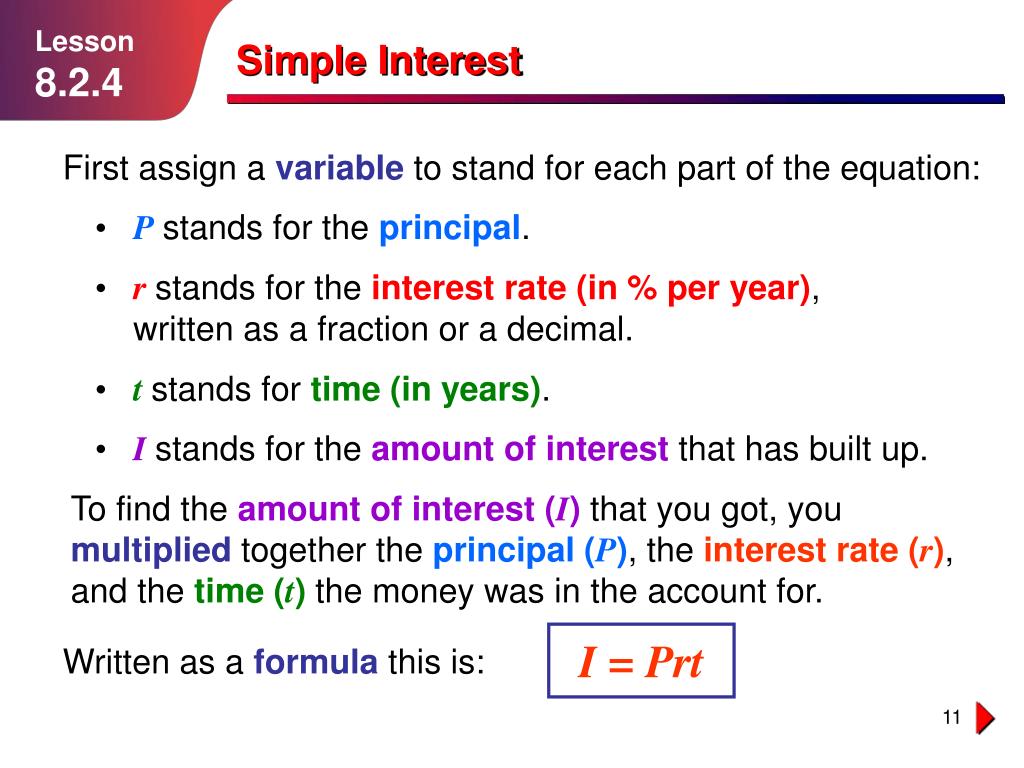 Lesson
8.2.4

Simple Interest

First assign a variable to stand for each part of the equation:

• $P$ stands for the principal.

• $r$ stands for the interest rate (in % per year), written as a fraction or a decimal.

• $t$ stands for time (in years).

• $I$ stands for the amount of interest that has built up.

To find the amount of interest ($I$) that you got, you multiplied together the principal ($P$), the interest rate ($r$), and the time ($t$) the money was in the account for.

Written as a formula this is:

$I = Prt$

11